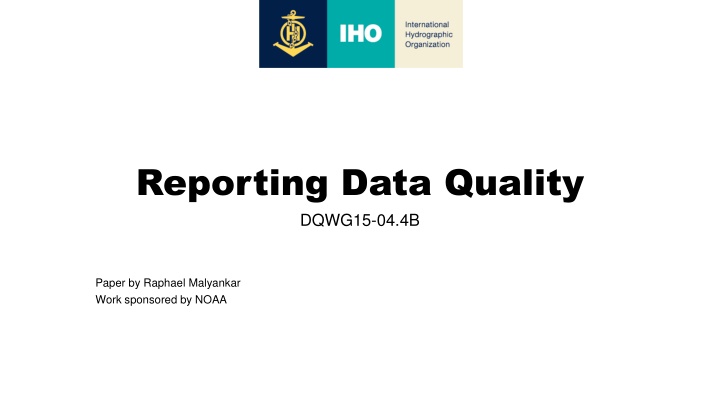 IHO

International Hydrographic Organization

Reporting Data Quality

DQWG15-04.4B

Paper by Raphael Malyankar
Work sponsored by NOAA